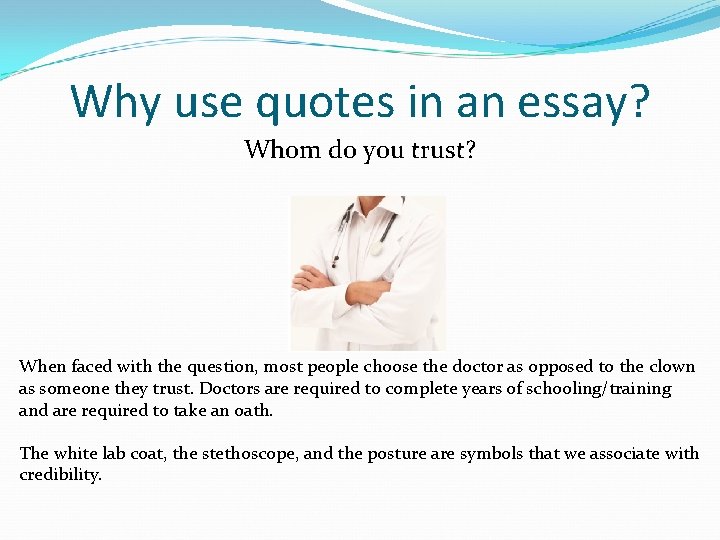 Why use quotes in an essay?

Whom do you trust?

When faced with the question, most people choose the doctor as opposed to the clown as someone they trust. Doctors are required to complete years of schooling/training and are required to take an oath.

The white lab coat, the stethoscope, and the posture are symbols that we associate with credibility.